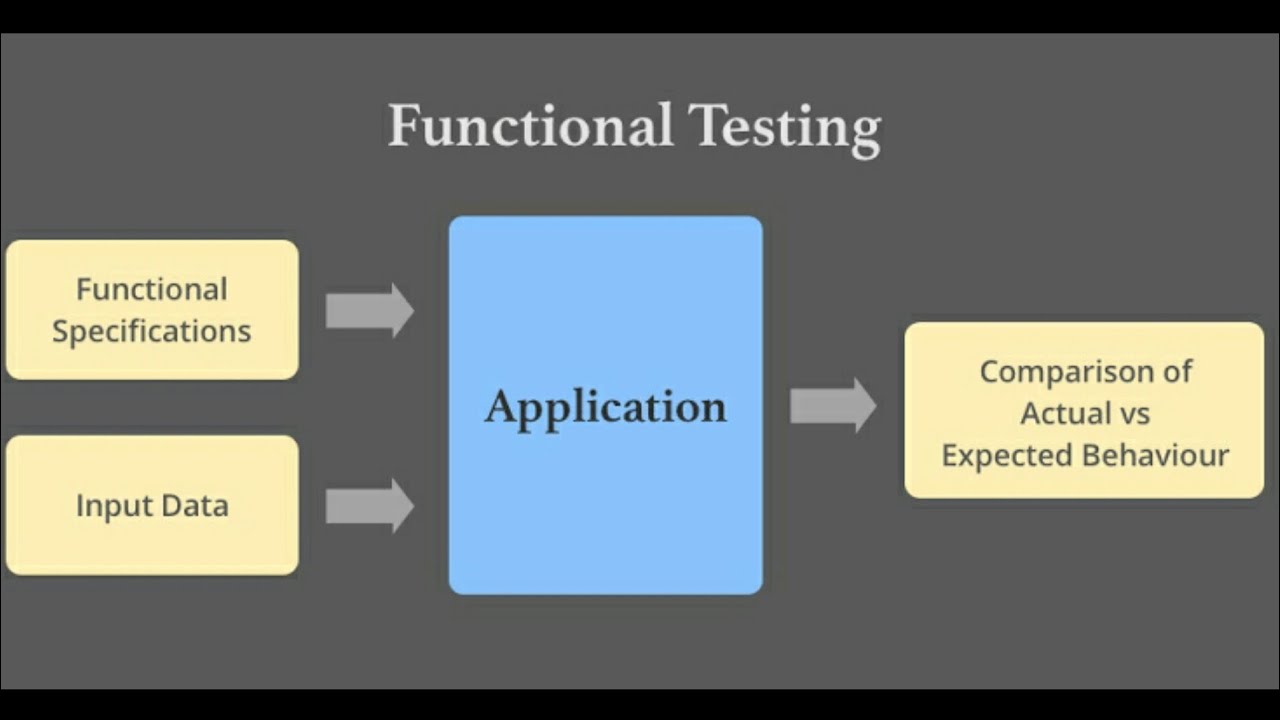 Functional Testing

Functional Specifications

Input Data

Application

Comparison of Actual vs Expected Behaviour